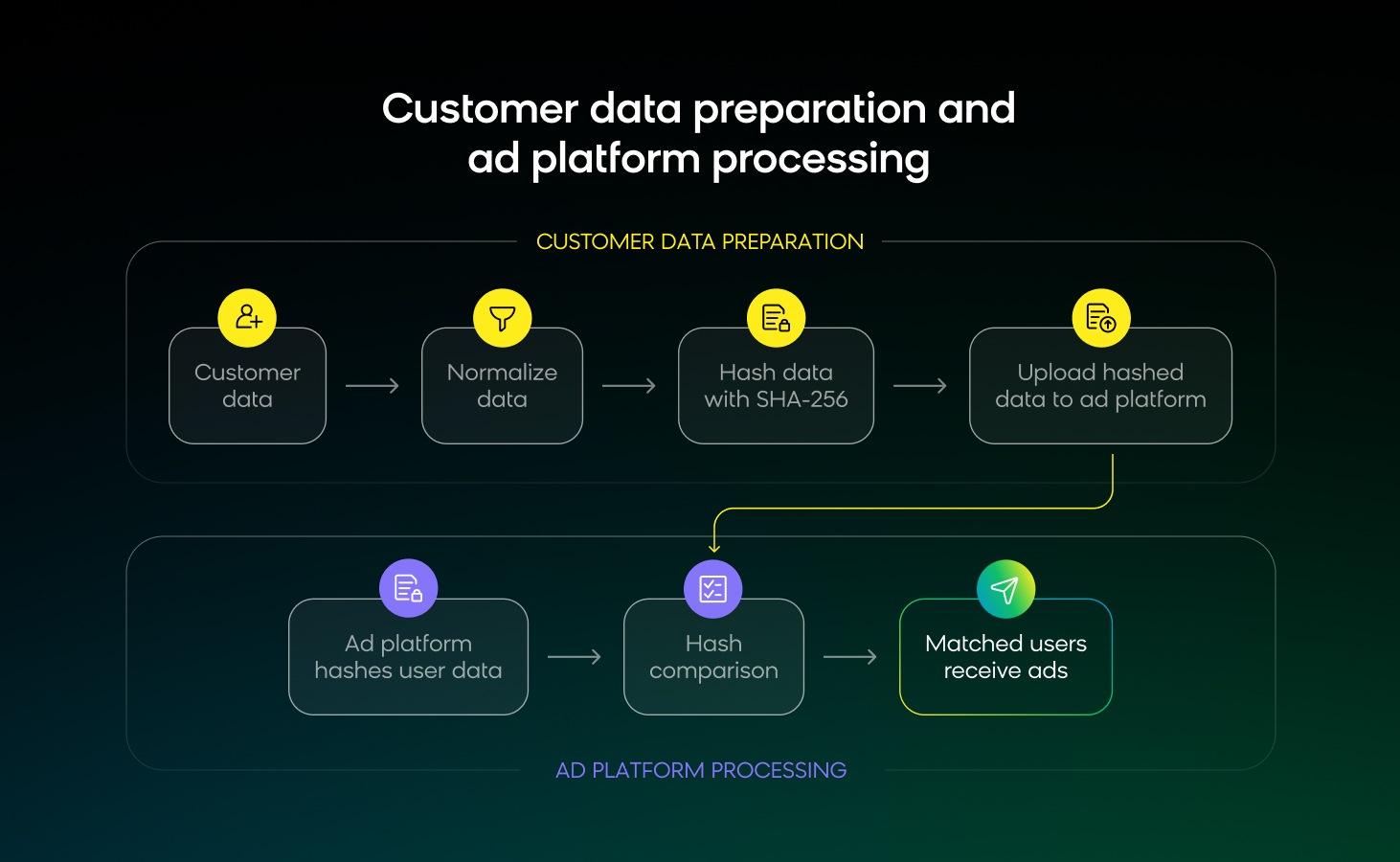 Customer data preparation and ad platform processing

CUSTOMER DATA PREPARATION

Customer data

Normalize data

Hash data with SHA-256

Upload hashed data to ad platform

Ad platform hashes user data

Hash comparison

Matched users receive ads

AD PLATFORM PROCESSING